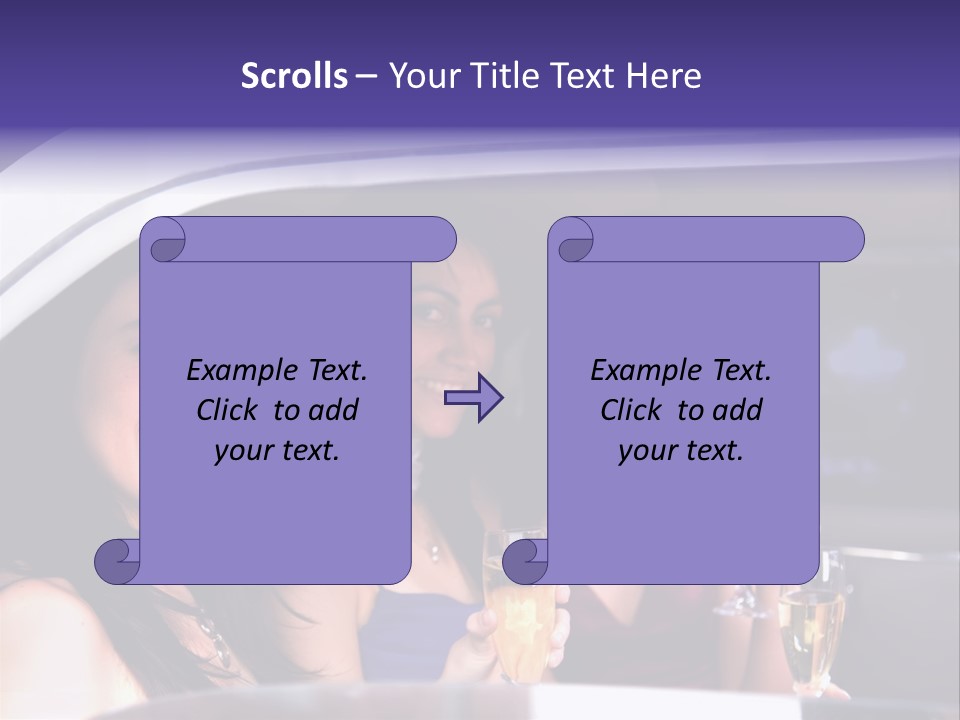 Scrolls – Your Title Text Here

Example Text.
Click to add
your text.

Example Text.
Click to add
your text.